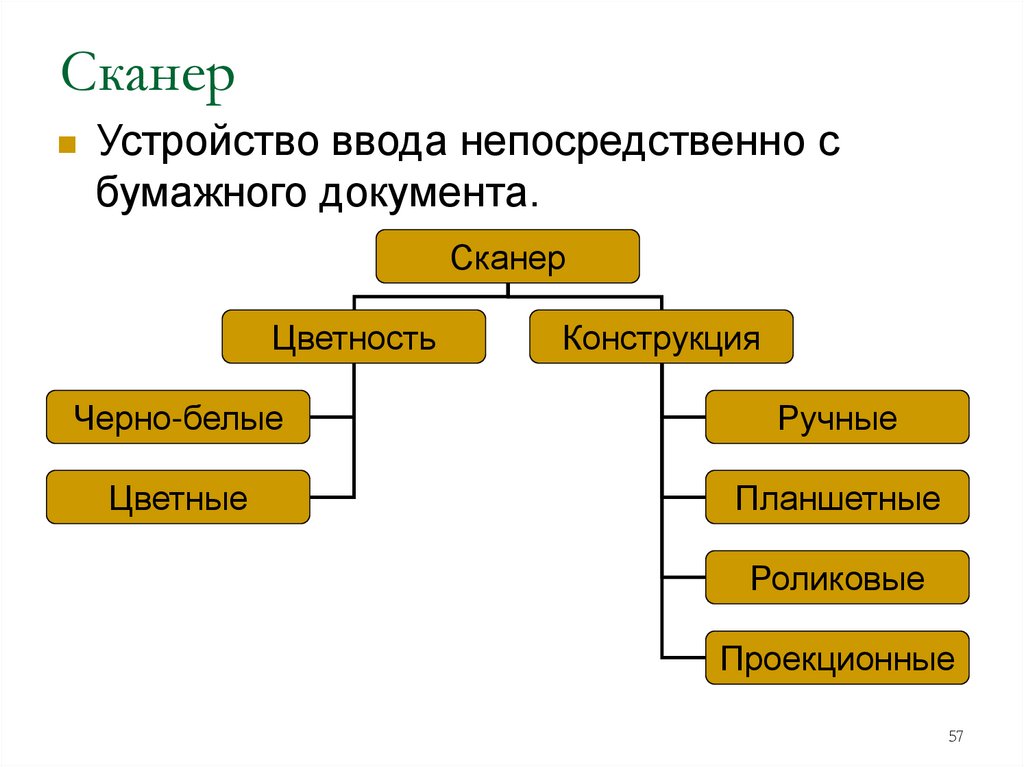 Сканер

Устройство ввода непосредственно с бумажного документа.

Сканер

Цветность

Конструкция

Черно-белые

Цветные

Ручные

Планшетные

Роликовые

Проекционные

57